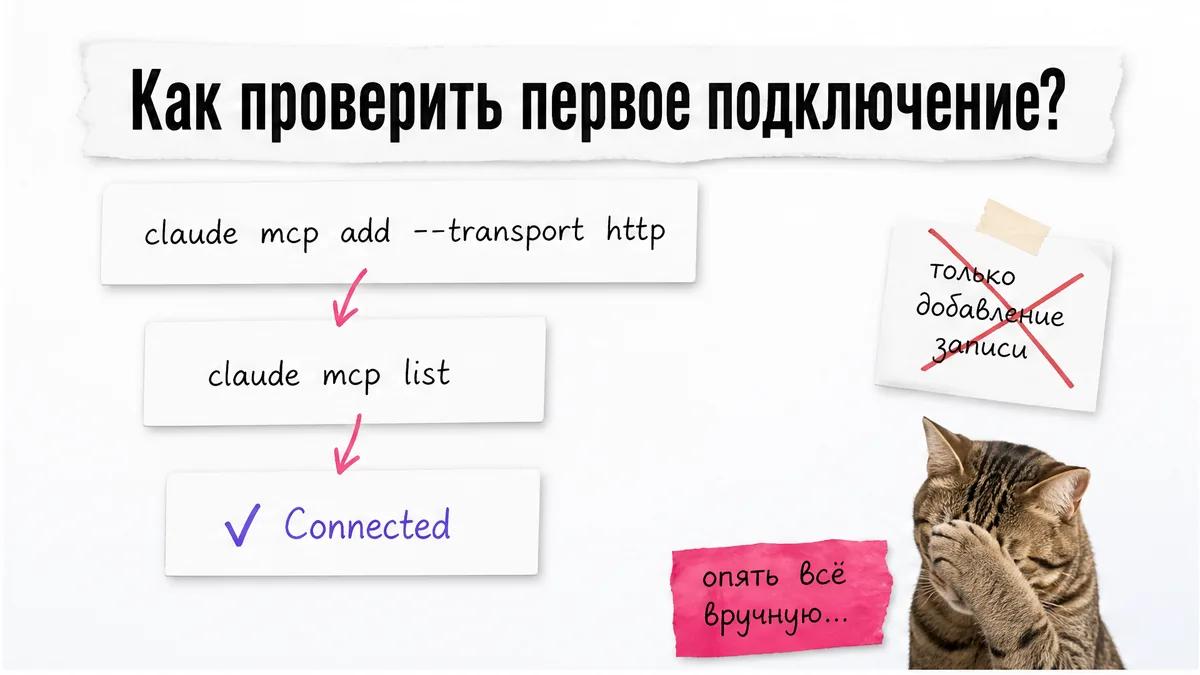 Как проверить первое подключение?

claude mcp add --transport http

claude mcp list

✓ Connected

только добавление записи

опять всё вручную...